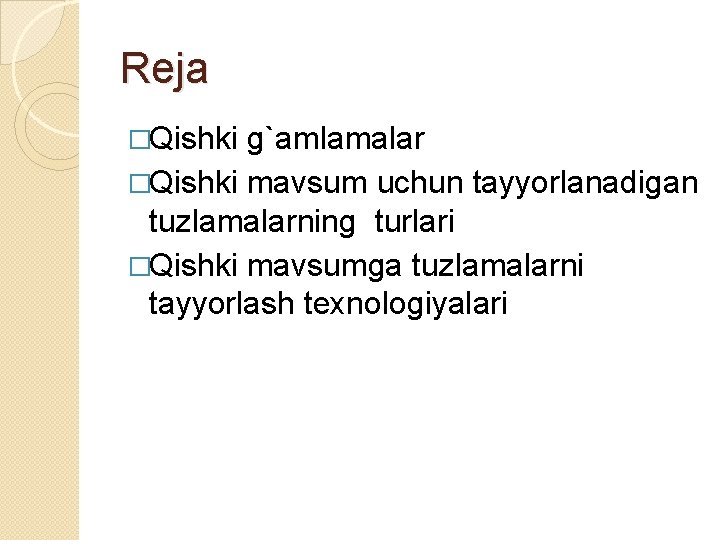 Reja

□Qishki g`amlamalar
□Qishki mavsum uchun tayyorlanadigan tuzlamalarning turlari
□Qishki mavsumga tuzlamalarni tayyorlash texnologiyalari